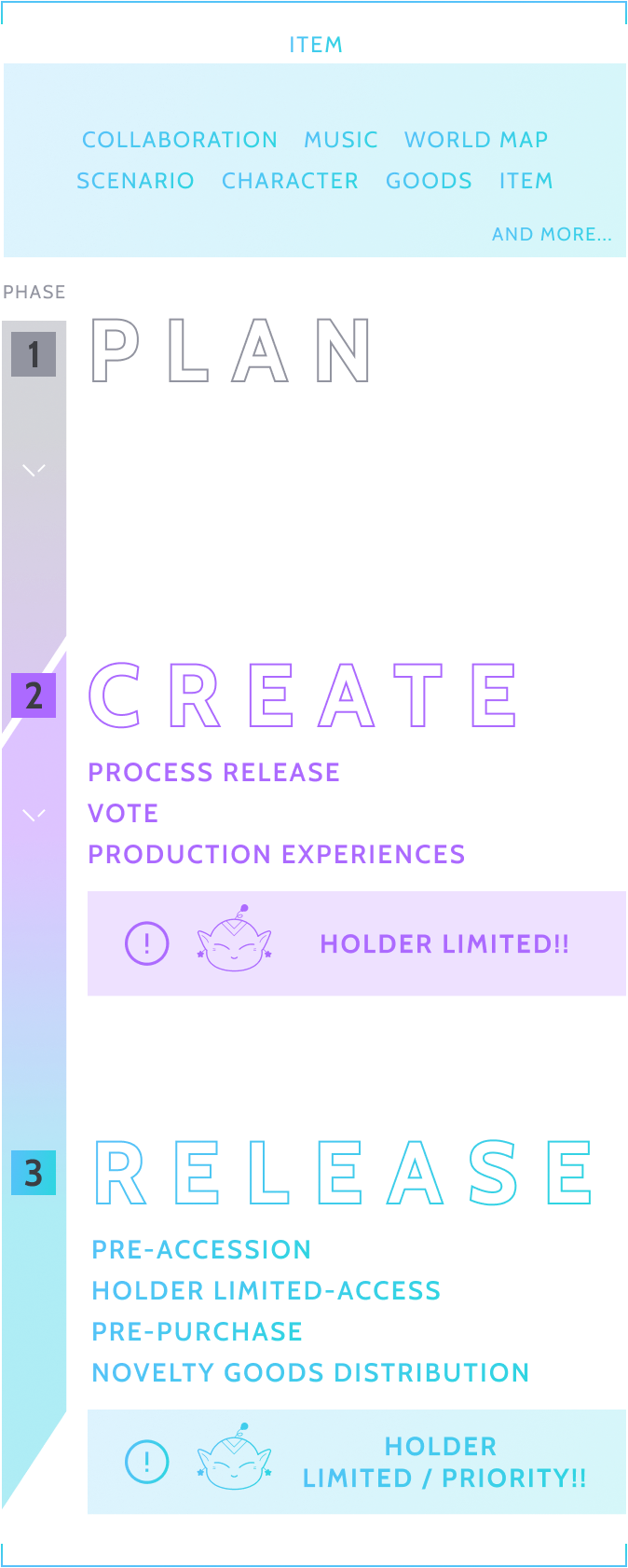 ITEM

COLLABORATION MUSIC WORLD MAP
SCENARIO CHARACTER GOODS ITEM

AND MORE...

PHASE

1 PLAN

2 CREATE

PROCESS RELEASE
VOTE
PRODUCTION EXPERIENCES

! HOLDER LIMITED!!

3 RELEASE

PRE-ACCESSION
HOLDER LIMITED-ACCESS
PRE-PURCHASE
NOVELTY GOODS DISTRIBUTION

! HOLDER LIMITED / PRIORITY!!